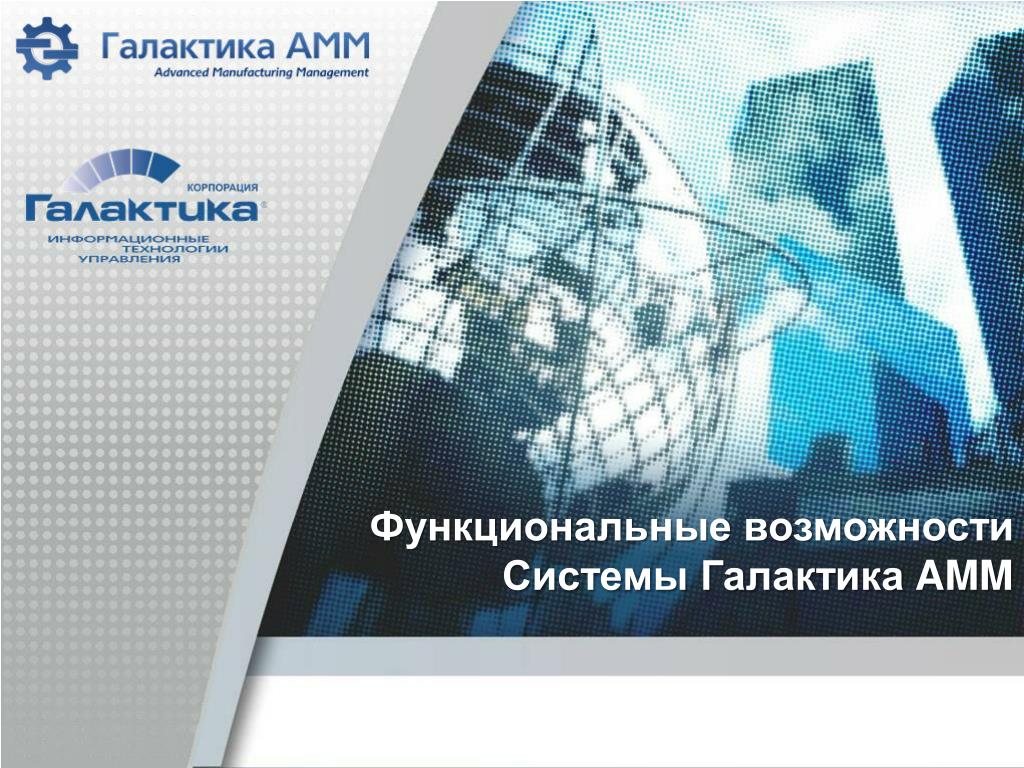 Галактика АММ
Advanced Manufacturing Management

КОРПОРАЦИЯ
Галактика®
ИНФОРМАЦИОННЫЕ ТЕХНОЛОГИИ УПРАВЛЕНИЯ

Функциональные возможности Системы Галактика АММ